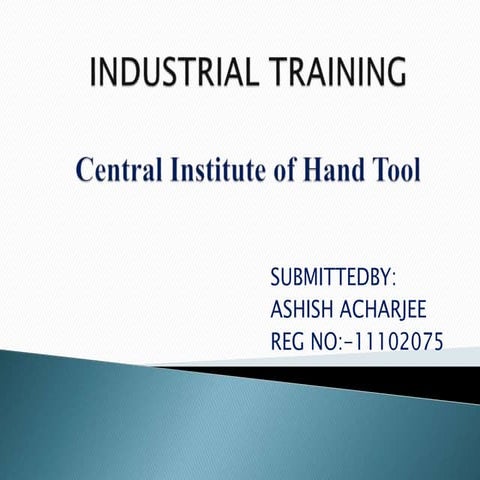 INDUSTRIAL TRAINING

Central Institute of Hand Tool

SUBMITTEDBY:
ASHISH ACHARJEE
REG NO:-11102075